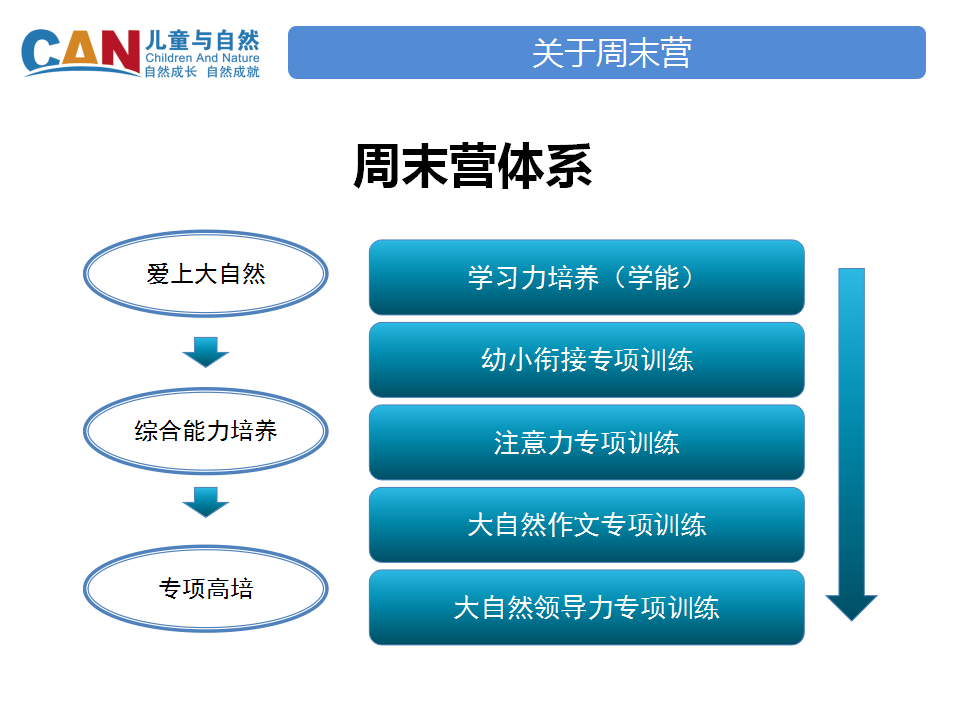 CAN 儿童与自然
Children And Nature
自然成长 自然成就

关于周末营

周末营体系

爱上大自然

综合能力培养

专项高培

学习力培养（学能）

幼小衔接专项训练

注意力专项训练

大自然作文专项训练

大自然领导力专项训练